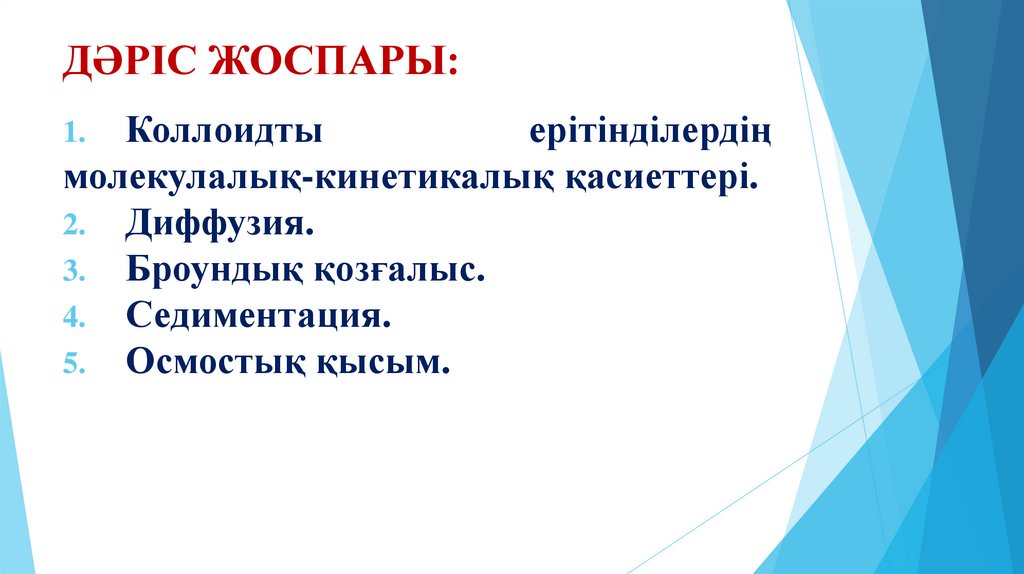 ДӘРІС ЖОСПАРЫ:

1. Коллоидты ерітінділердің молекулалық-кинетикалық қасиеттері.
2. Диффузия.
3. Броундық қозғалыс.
4. Седиментация.
5. Осмостық қысым.